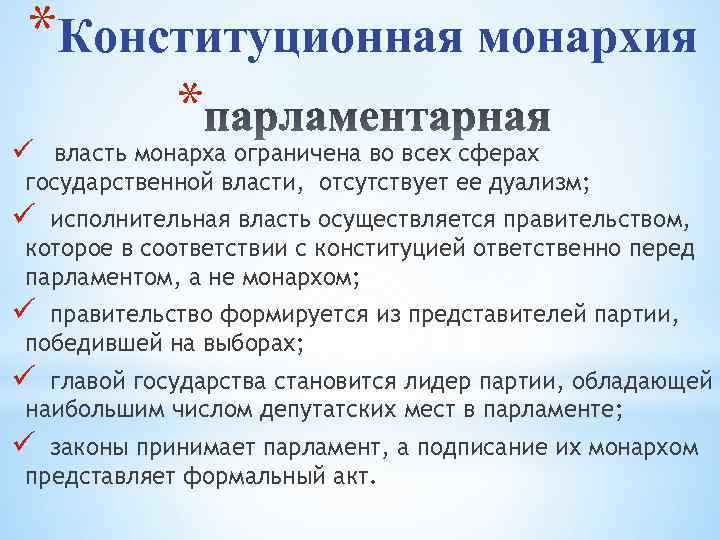 *Конституционная монархия

*парламентарная

✓ власть монарха ограничена во всех сферах государственной власти, отсутствует ее дуализм;

✓ исполнительная власть осуществляется правительством, которое в соответствии с конституцией ответственно перед парламентом, а не монархом;

✓ правительство формируется из представителей партии, победившей на выборах;

✓ главой государства становится лидер партии, обладающей наибольшим числом депутатских мест в парламенте;

✓ законы принимает парламент, а подписание их монархом представляет формальный акт.